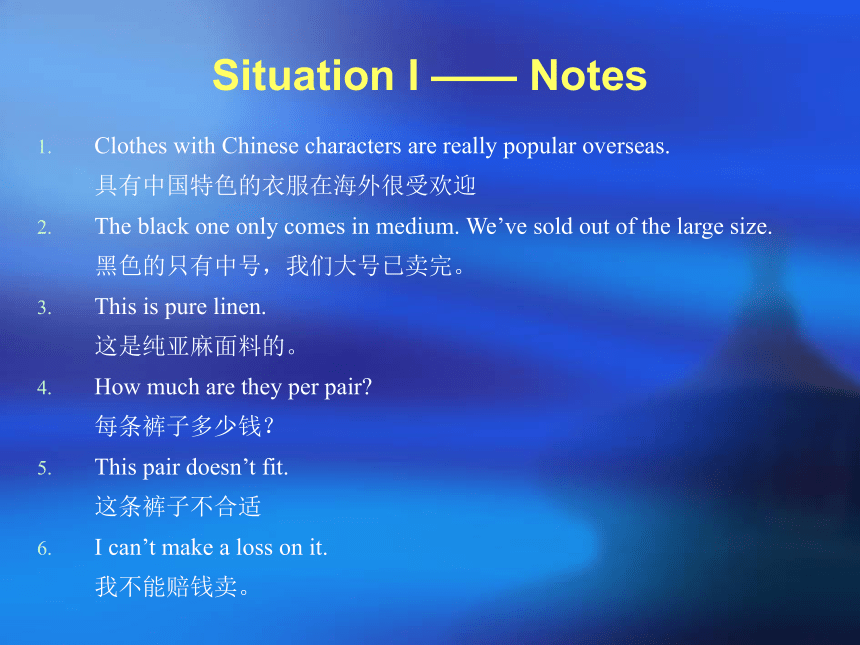 Situation I —— Notes

1. Clothes with Chinese characters are really popular overseas.
具有中国特色的衣服在海外很受欢迎

2. The black one only comes in medium. We’ve sold out of the large size.
黑色的只有中号，我们大号已卖完。

3. This is pure linen.
这是纯亚麻面料的。

4. How much are they per pair?
每条裤子多少钱？

5. This pair doesn’t fit.
这条裤子不合适

6. I can’t make a loss on it.
我不能赔钱卖。